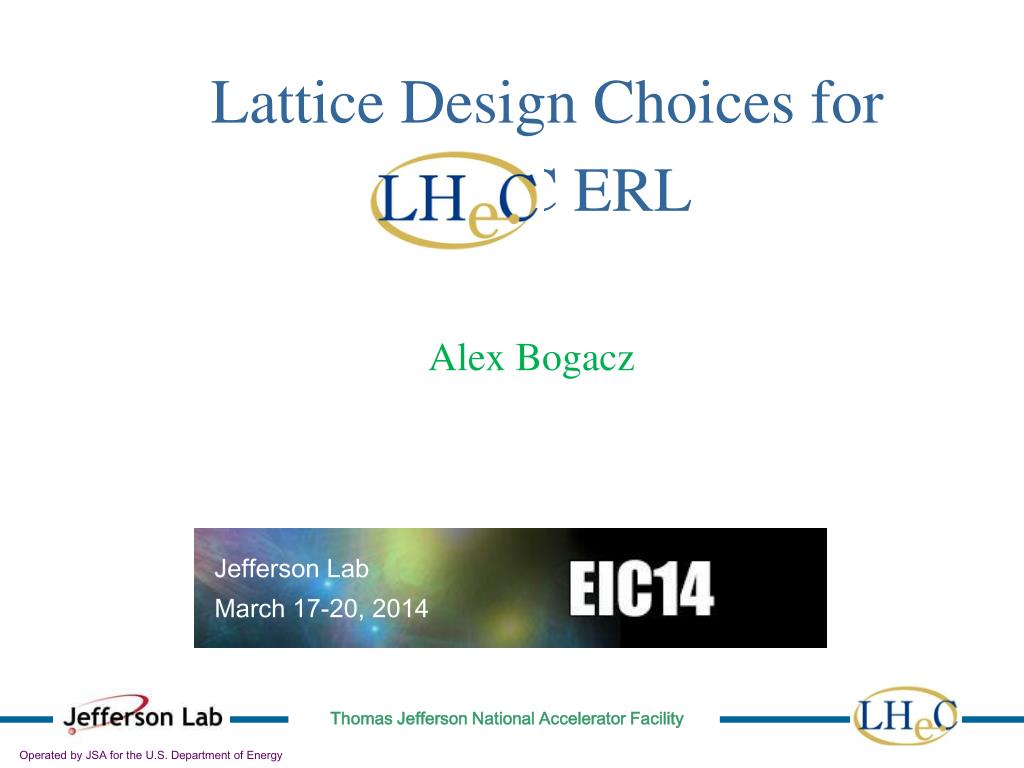 Lattice Design Choices for

LHeC ERL

Alex Bogacz

Jefferson Lab
March 17-20, 2014

EIC14

Jefferson Lab

Thomas Jefferson National Accelerator Facility

LHeC

Operated by JSA for the U.S. Department of Energy